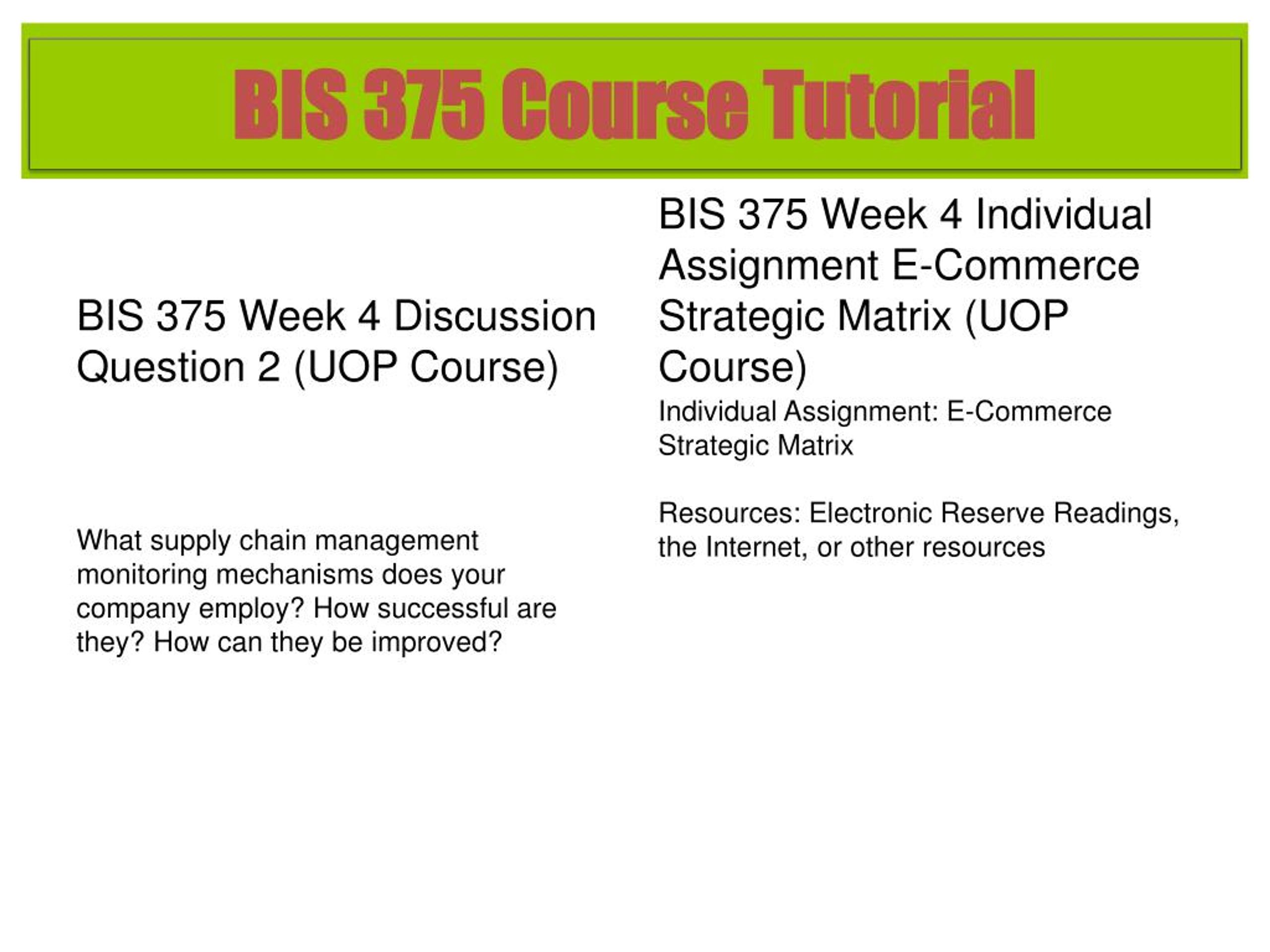 BIS 375 Course Tutorial

BIS 375 Week 4 Discussion Question 2 (UOP Course)

What supply chain management monitoring mechanisms does your company employ? How successful are they? How can they be improved?

BIS 375 Week 4 Individual Assignment E-Commerce Strategic Matrix (UOP Course)

Individual Assignment: E-Commerce Strategic Matrix

Resources: Electronic Reserve Readings, the Internet, or other resources